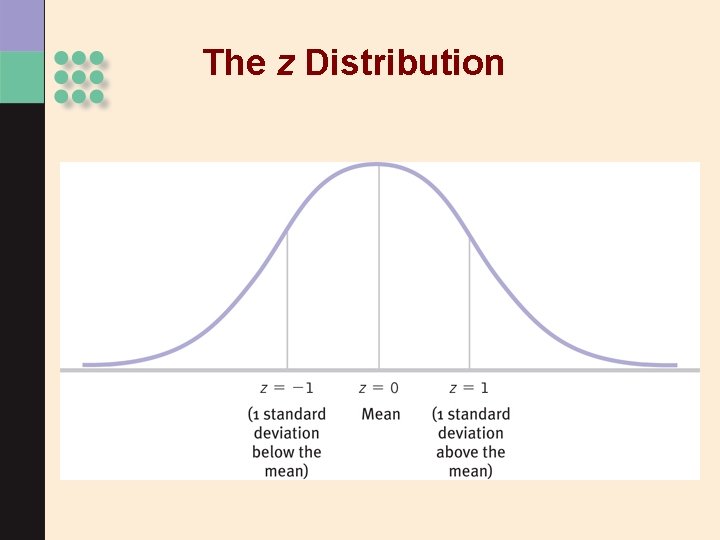 The z Distribution

$z = -1$
(1 standard deviation below the mean)

$z = 0$
Mean

$z = 1$
(1 standard deviation above the mean)